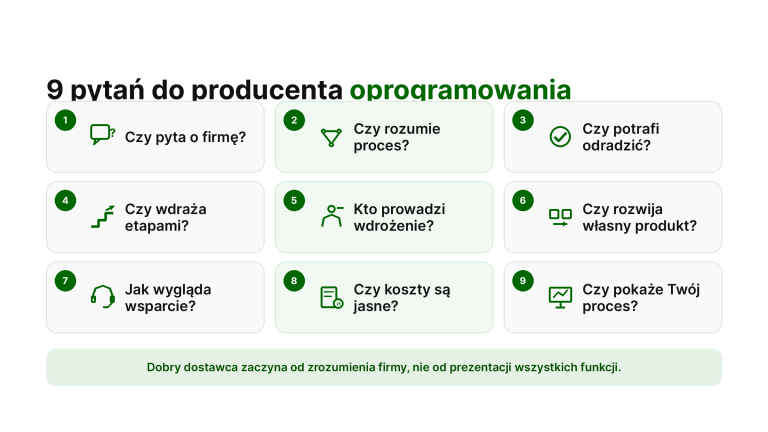 9 pytań do producenta oprogramowania

1 Czy pyta o firmę?

2 Czy rozumie proces?

3 Czy potrafi odradzić?

4 Czy wdraża etapami?

5 Kto prowadzi wdrożenie?

6 Czy rozwija własny produkt?

7 Jak wygląda wsparcie?

8 Czy koszty są jasne?

9 Czy pokaże Twój proces?

Dobry dostawca zaczyna od zrozumienia firmy, nie od prezentacji wszystkich funkcji.